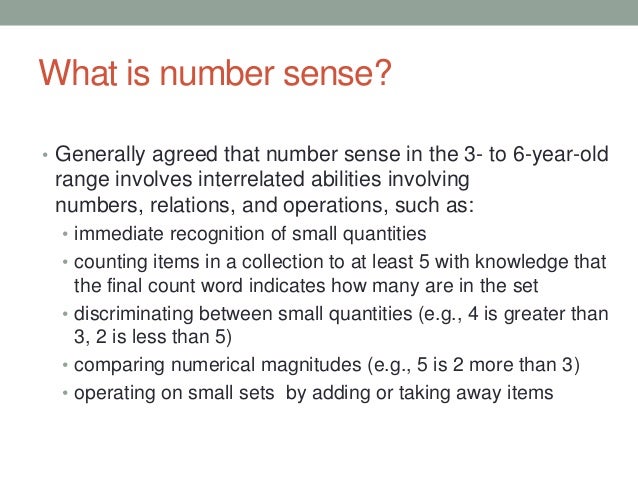 What is number sense?

• Generally agreed that number sense in the 3- to 6-year-old range involves interrelated abilities involving numbers, relations, and operations, such as:
  • immediate recognition of small quantities
  • counting items in a collection to at least 5 with knowledge that the final count word indicates how many are in the set
  • discriminating between small quantities (e.g., 4 is greater than 3, 2 is less than 5)
  • comparing numerical magnitudes (e.g., 5 is 2 more than 3)
  • operating on small sets by adding or taking away items